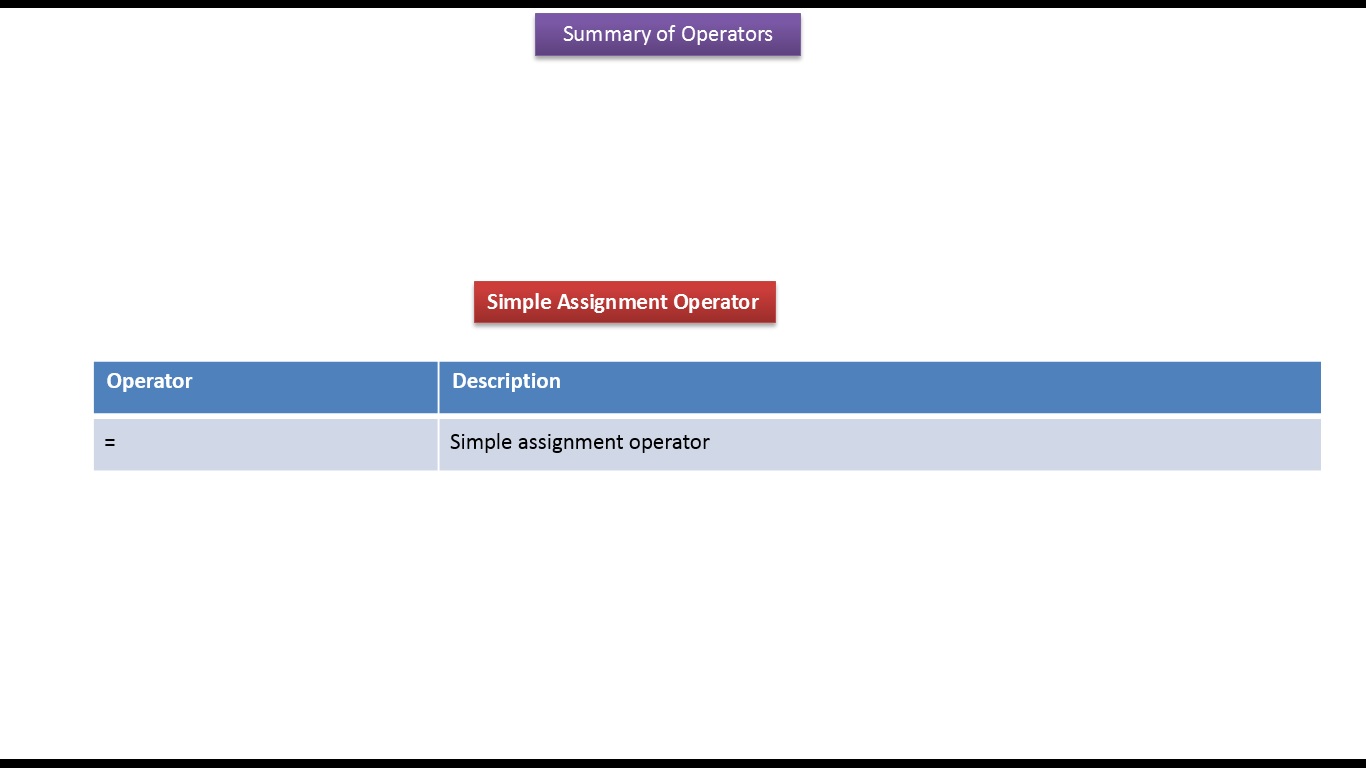 Summary of Operators

Simple Assignment Operator

| Operator | Description |
|---|---|
| = | Simple assignment operator |